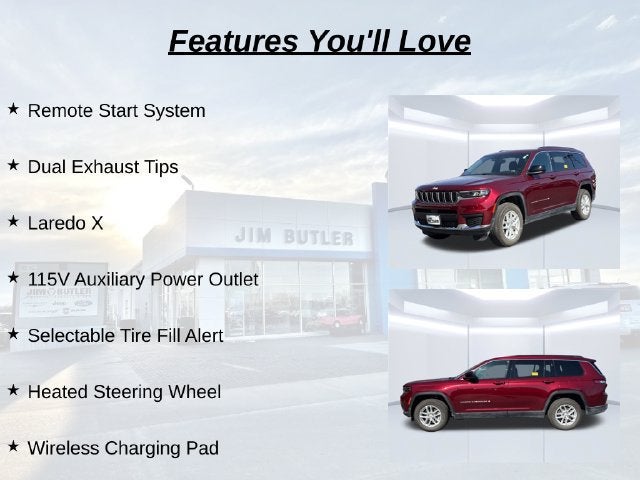 Features You'll Love

★ Remote Start System

★ Dual Exhaust Tips

★ Laredo X

★ 115V Auxiliary Power Outlet

★ Selectable Tire Fill Alert

★ Heated Steering Wheel

★ Wireless Charging Pad

JIM BUTLER